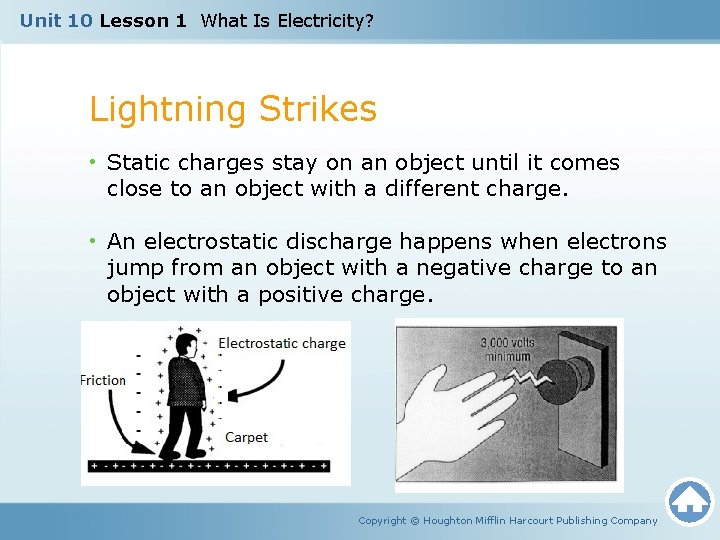 Unit 10 Lesson 1 What Is Electricity?

Lightning Strikes

• Static charges stay on an object until it comes close to an object with a different charge.

• An electrostatic discharge happens when electrons jump from an object with a negative charge to an object with a positive charge.

Electrostatic charge

Friction

Carpet

3,000 volts minimum

Copyright © Houghton Mifflin Harcourt Publishing Company